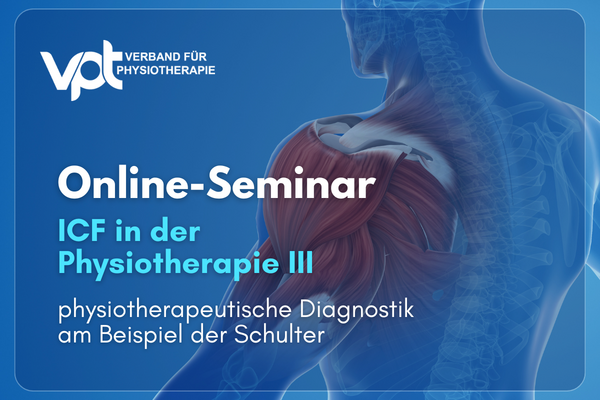 vpt VERBAND FÜR PHYSIOTHERAPIE

Online-Seminar

ICF in der Physiotherapie III

physiotherapeutische Diagnostik am Beispiel der Schulter